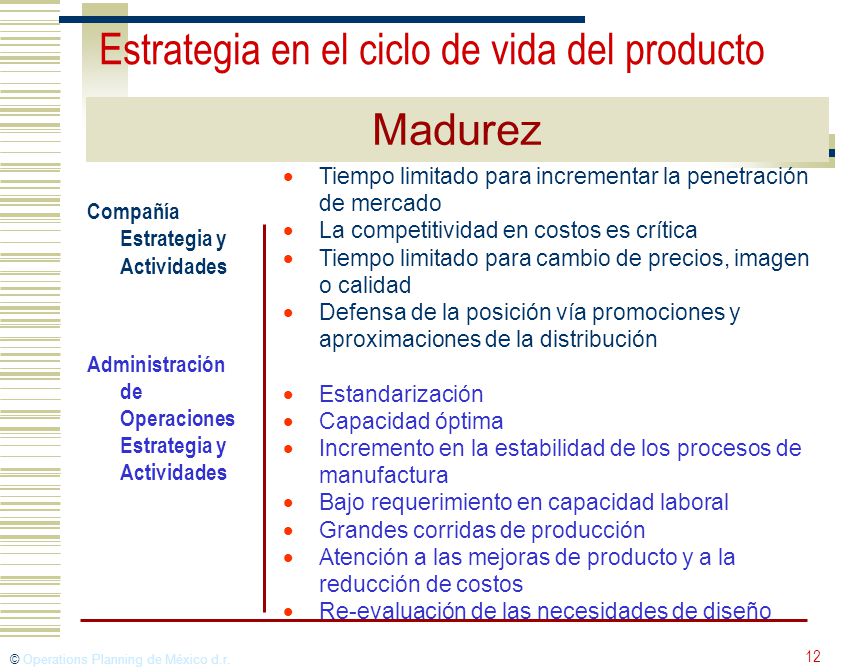 Estrategia en el ciclo de vida del producto

Madurez

Compañía Estrategia y Actividades

- Tiempo limitado para incrementar la penetración de mercado
- La competitividad en costos es crítica
- Tiempo limitado para cambio de precios, imagen o calidad
- Defensa de la posición vía promociones y aproximaciones de la distribución

Administración de Operaciones Estrategia y Actividades

- Estandarización
- Capacidad óptima
- Incremento en la estabilidad de los procesos de manufactura
- Bajo requerimiento en capacidad laboral
- Grandes corridas de producción
- Atención a las mejoras de producto y a la reducción de costos
- Re-evaluación de las necesidades de diseño

© Operations Planning de México d.r.

12